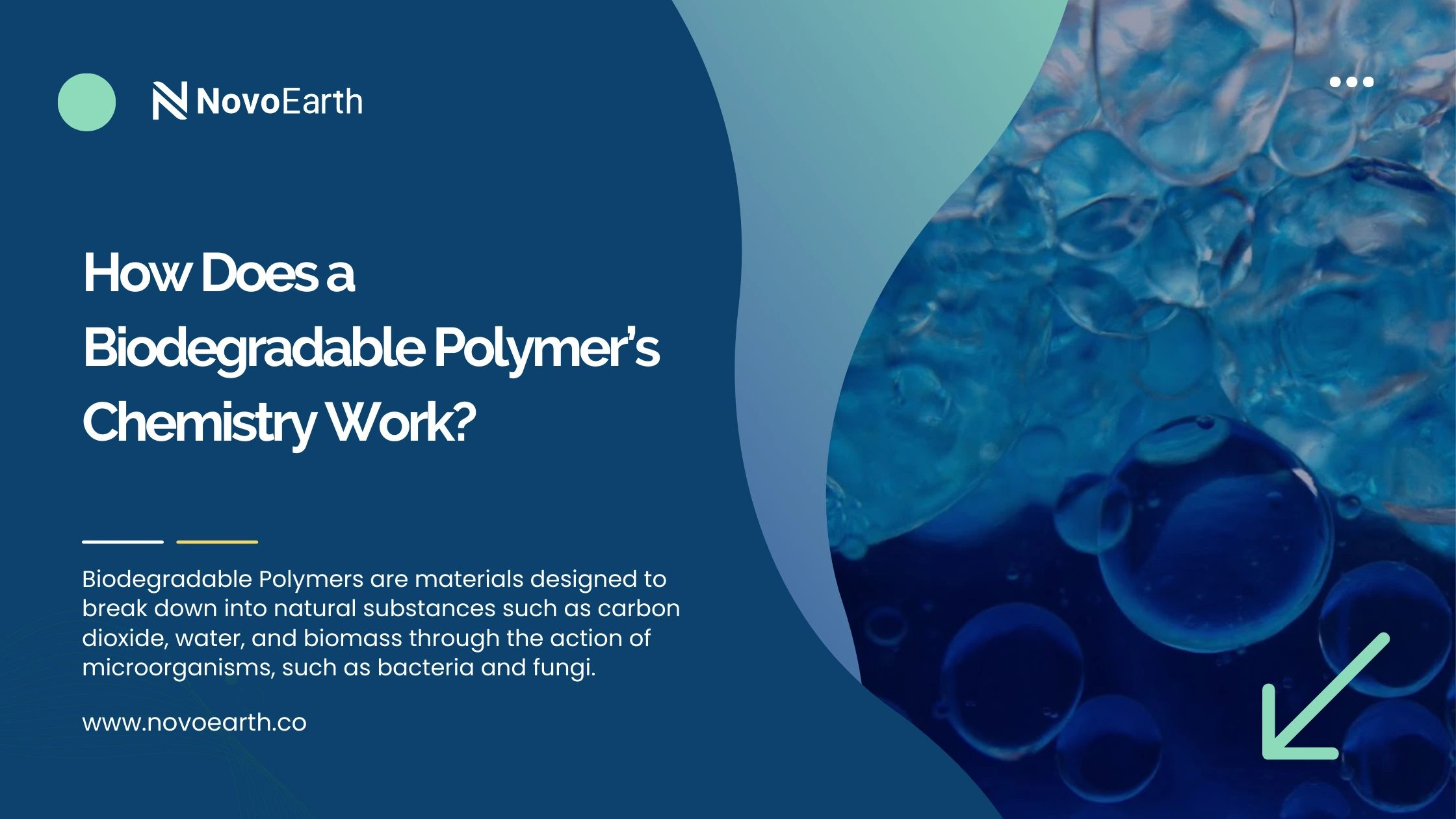 NovoEarth

How Does a Biodegradable Polymer's Chemistry Work?

Biodegradable Polymers are materials designed to break down into natural substances such as carbon dioxide, water, and biomass through the action of microorganisms, such as bacteria and fungi.

www.novoearth.co